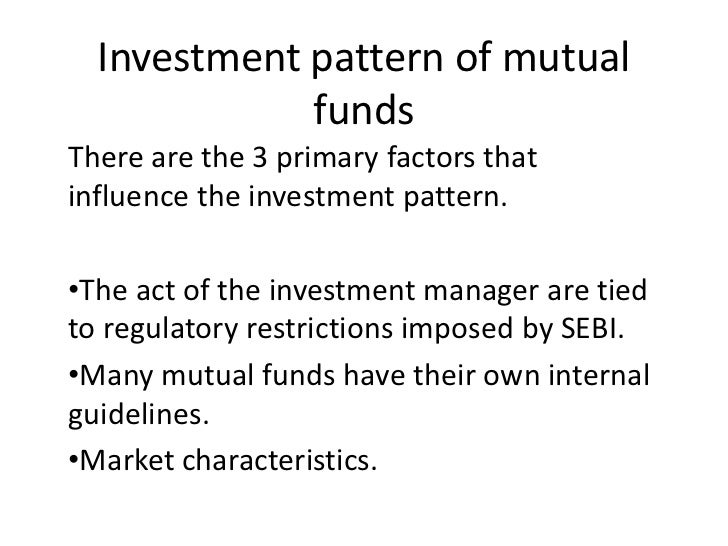 Investment pattern of mutual funds

There are the 3 primary factors that influence the investment pattern.

•The act of the investment manager are tied to regulatory restrictions imposed by SEBI.

•Many mutual funds have their own internal guidelines.

•Market characteristics.